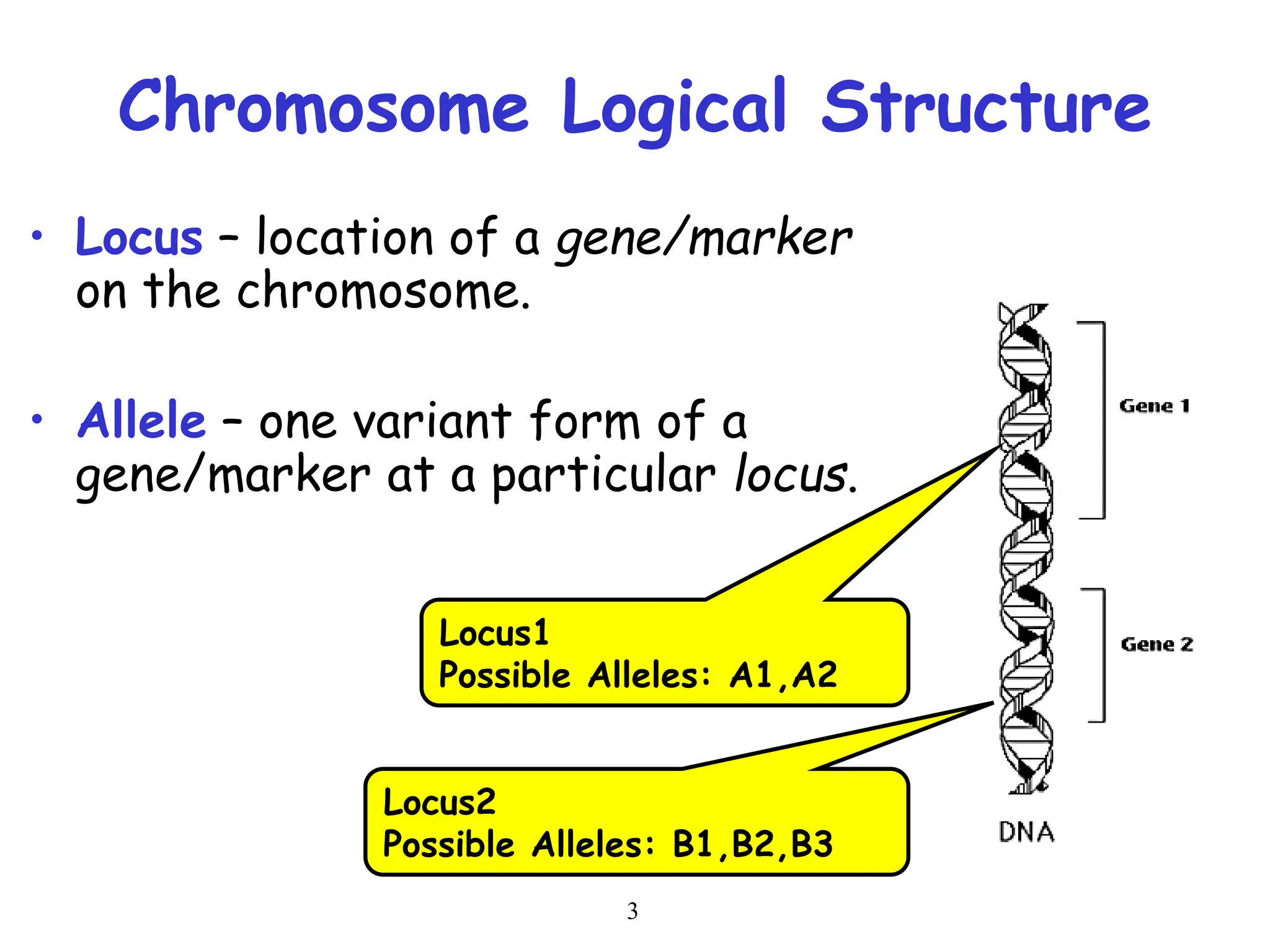 Chromosome Logical Structure

• Locus – location of a gene/marker on the chromosome.

• Allele – one variant form of a gene/marker at a particular locus.

Gene 1

Gene 2

Locus1
Possible Alleles: A1,A2

Locus2
Possible Alleles: B1,B2,B3

DNA

3